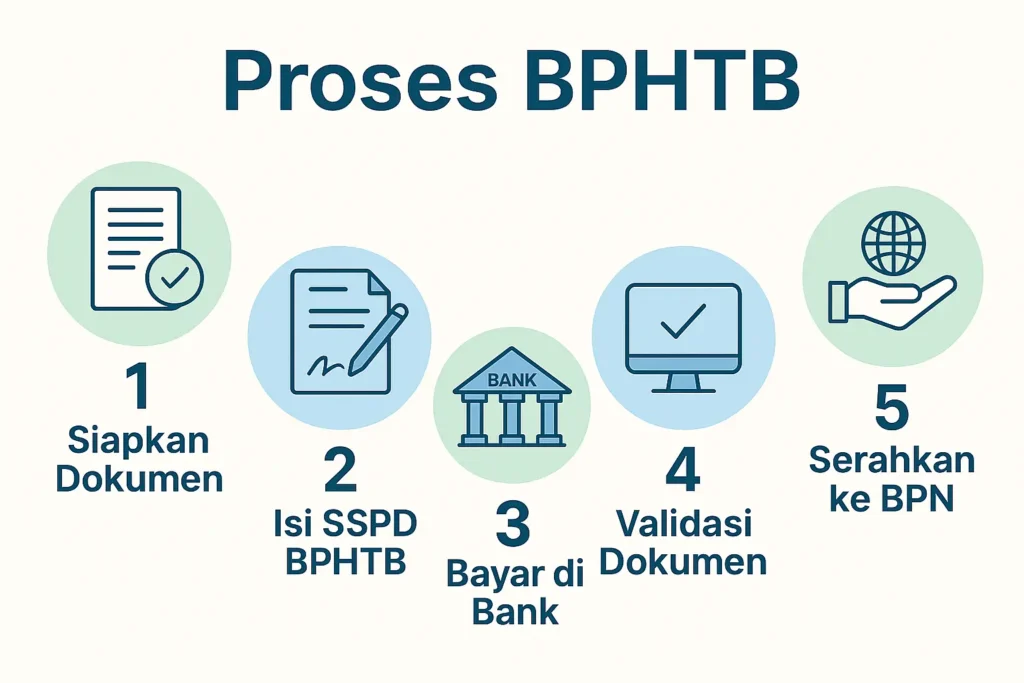 Proses BPHTB

1
Siapkan Dokumen

2
Isi SSPD BPHTB

BANK
3
Bayar di Bank

4
Validasi Dokumen

5
Serahkan ke BPN